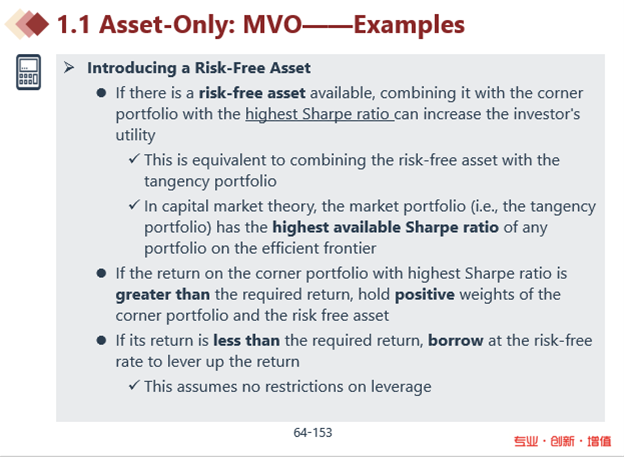 1.1 Asset-Only: MVO——Examples

➢ Introducing a Risk-Free Asset

● If there is a risk-free asset available, combining it with the corner portfolio with the highest Sharpe ratio can increase the investor's utility

✓ This is equivalent to combining the risk-free asset with the tangency portfolio

✓ In capital market theory, the market portfolio (i.e., the tangency portfolio) has the highest available Sharpe ratio of any portfolio on the efficient frontier

● If the return on the corner portfolio with highest Sharpe ratio is greater than the required return, hold positive weights of the corner portfolio and the risk free asset

● If its return is less than the required return, borrow at the risk-free rate to lever up the return

✓ This assumes no restrictions on leverage

64-153

专业 · 创新 · 增值